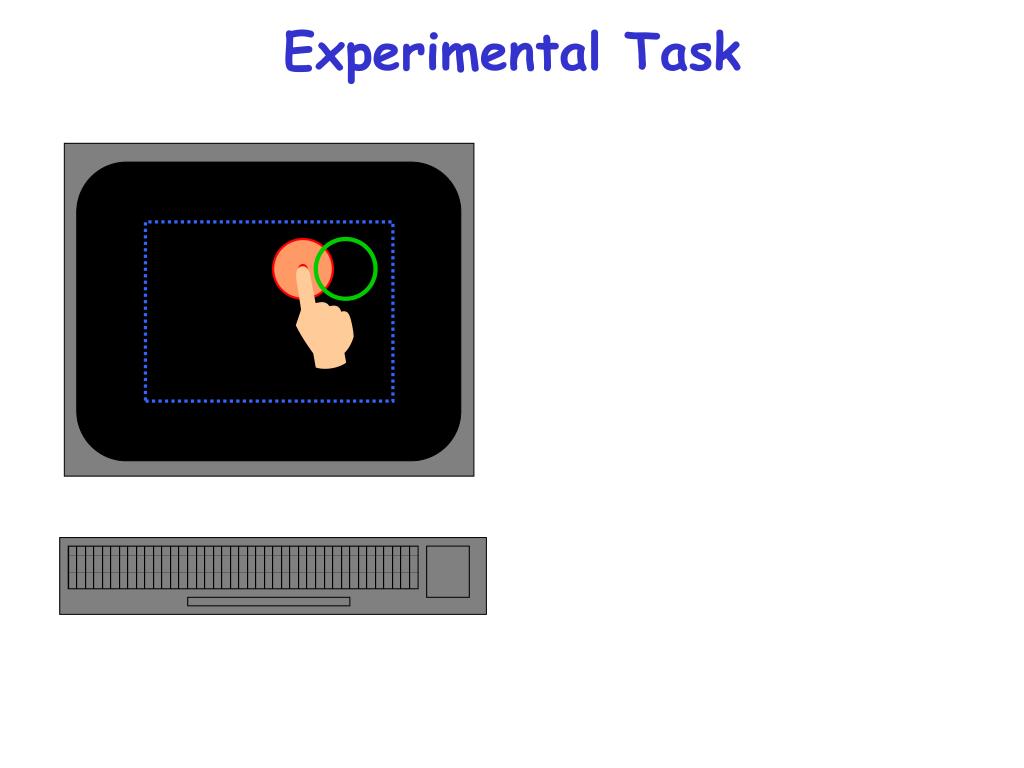 Experimental Task